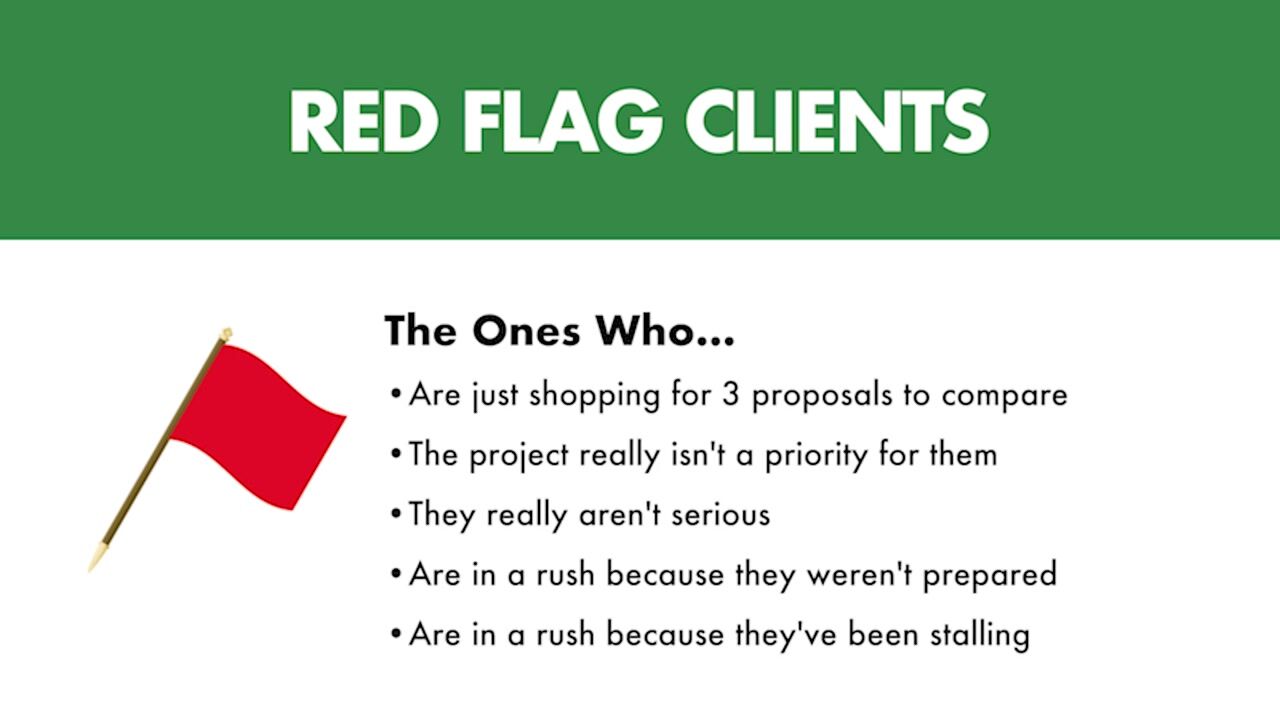 RED FLAG CLIENTS

The Ones Who...

• Are just shopping for 3 proposals to compare
• The project really isn't a priority for them
• They really aren't serious
• Are in a rush because they weren't prepared
• Are in a rush because they've been stalling